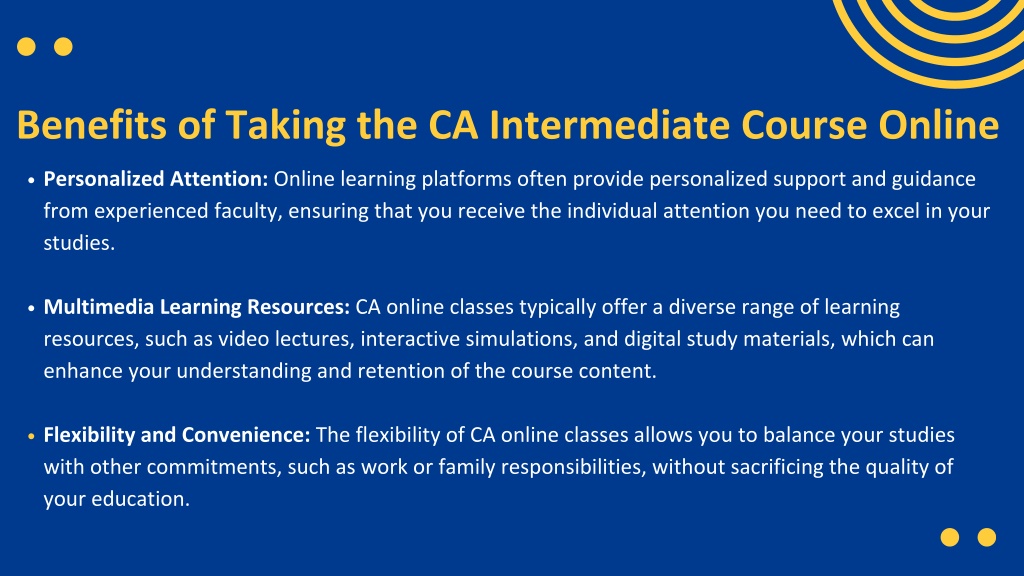 Benefits of Taking the CA Intermediate Course Online

• Personalized Attention: Online learning platforms often provide personalized support and guidance from experienced faculty, ensuring that you receive the individual attention you need to excel in your studies.

• Multimedia Learning Resources: CA online classes typically offer a diverse range of learning resources, such as video lectures, interactive simulations, and digital study materials, which can enhance your understanding and retention of the course content.

• Flexibility and Convenience: The flexibility of CA online classes allows you to balance your studies with other commitments, such as work or family responsibilities, without sacrificing the quality of your education.